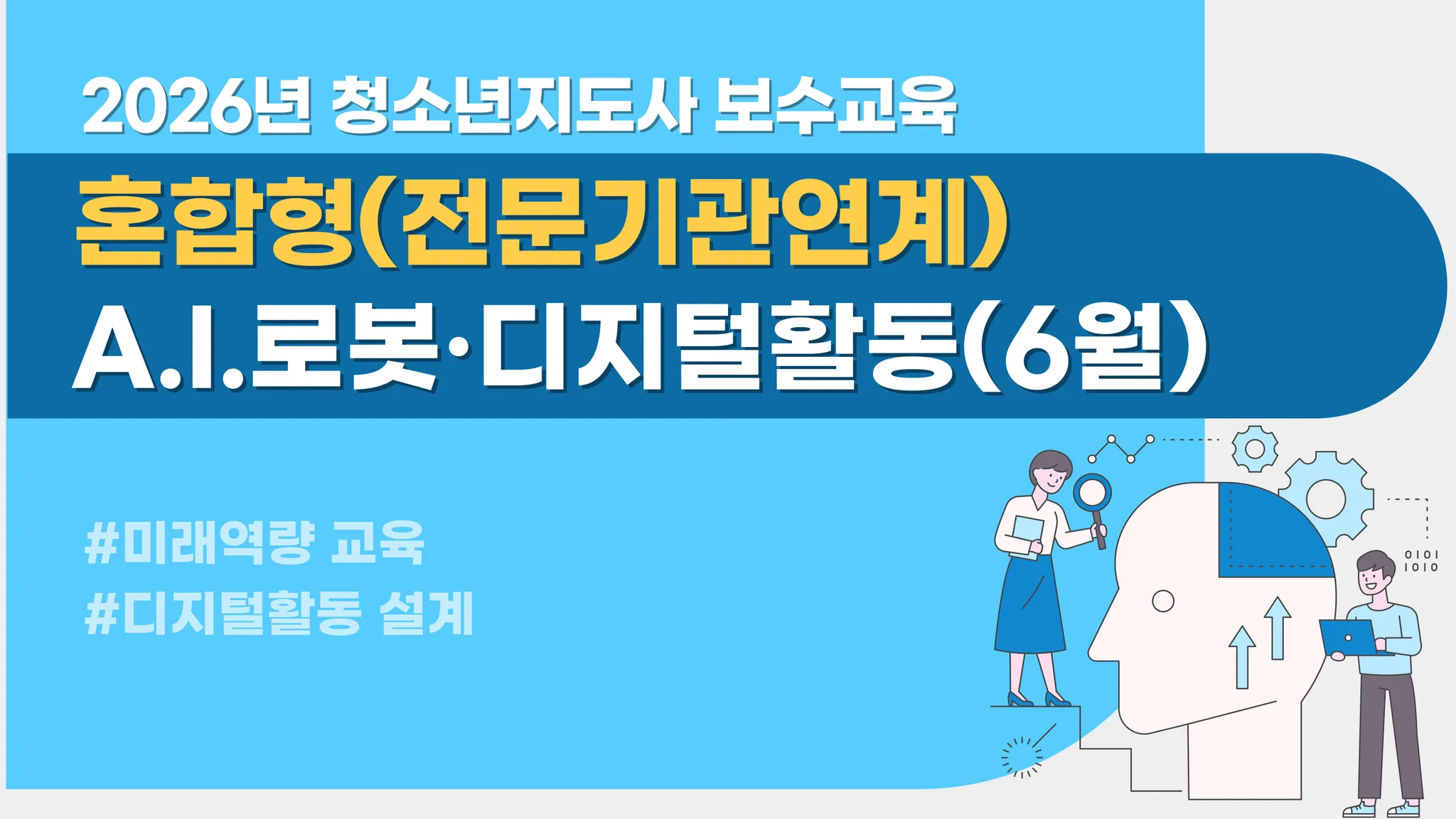 2026년 청소년지도사 보수교육

혼합형(전문기관연계)

A.I.로봇·디지털활동(6월)

#미래역량 교육

#디지털활동 설계

0101
1010